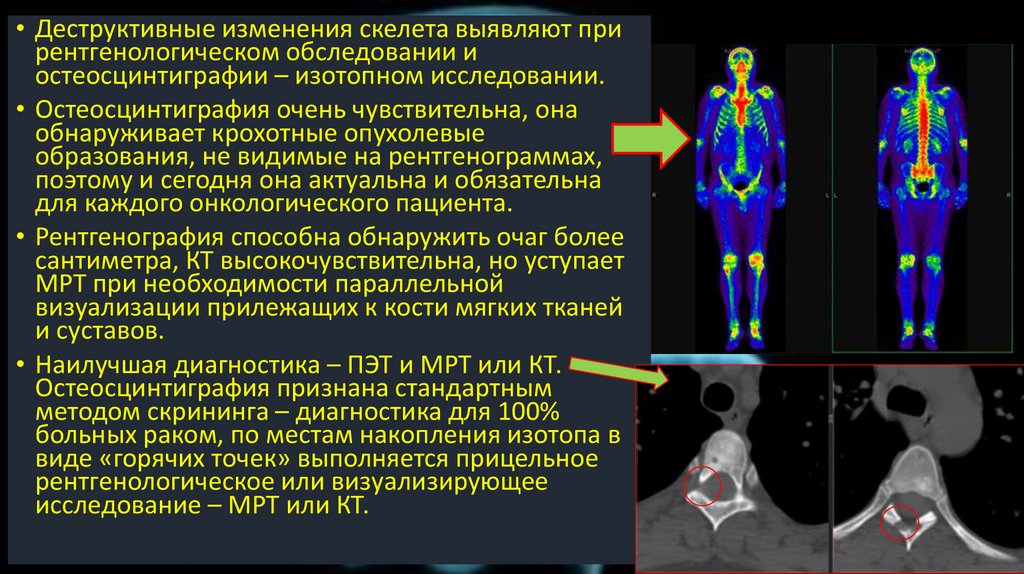 • Деструктивные изменения скелета выявляют при рентгенологическом обследовании и остеосцинтиграфии – изотопном исследовании.

• Остеосцинтиграфия очень чувствительна, она обнаруживает крохотные опухолевые образования, не видимые на рентгенограммах, поэтому и сегодня она актуальна и обязательна для каждого онкологического пациента.

• Рентгенография способна обнаружить очаг более сантиметра, КТ высокочувствительна, но уступает МРТ при необходимости параллельной визуализации прилежащих к кости мягких тканей и суставов.

• Наилучшая диагностика – ПЭТ и МРТ или КТ. Остеосцинтиграфия признана стандартным методом скрининга – диагностика для 100% больных раком, по местам накопления изотопа в виде «горячих точек» выполняется прицельное рентгенологическое или визуализирующее исследование – МРТ или КТ.